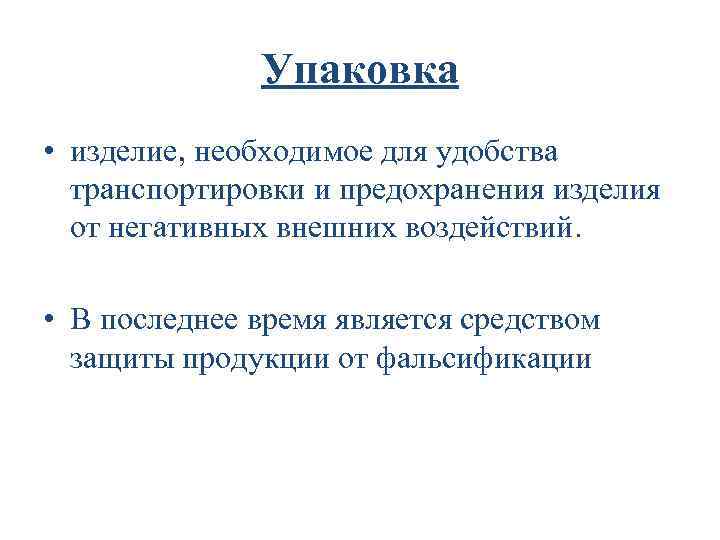 Упаковка

• изделие, необходимое для удобства транспортировки и предохранения изделия от негативных внешних воздействий.

• В последнее время является средством защиты продукции от фальсификации